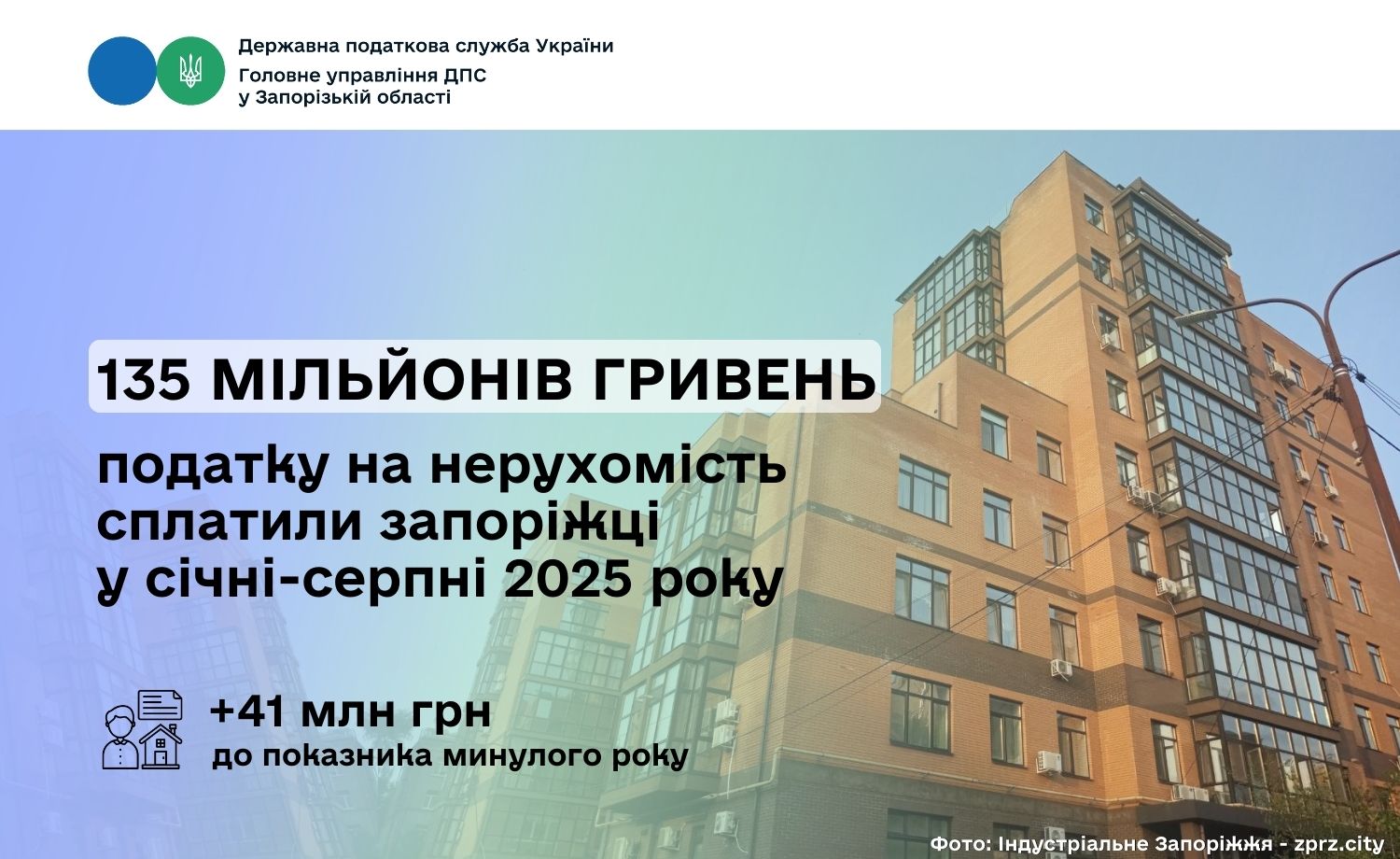 Державна податкова служба України
Головне управління ДПС
у Запорізькій області

135 МІЛЬЙОНІВ ГРИВЕНЬ

податку на нерухомість сплатили запоріжці у січні-серпні 2025 року

+41 млн грн
до показника минулого року

Фото: Індустріальне Запоріжжя - zprz.city